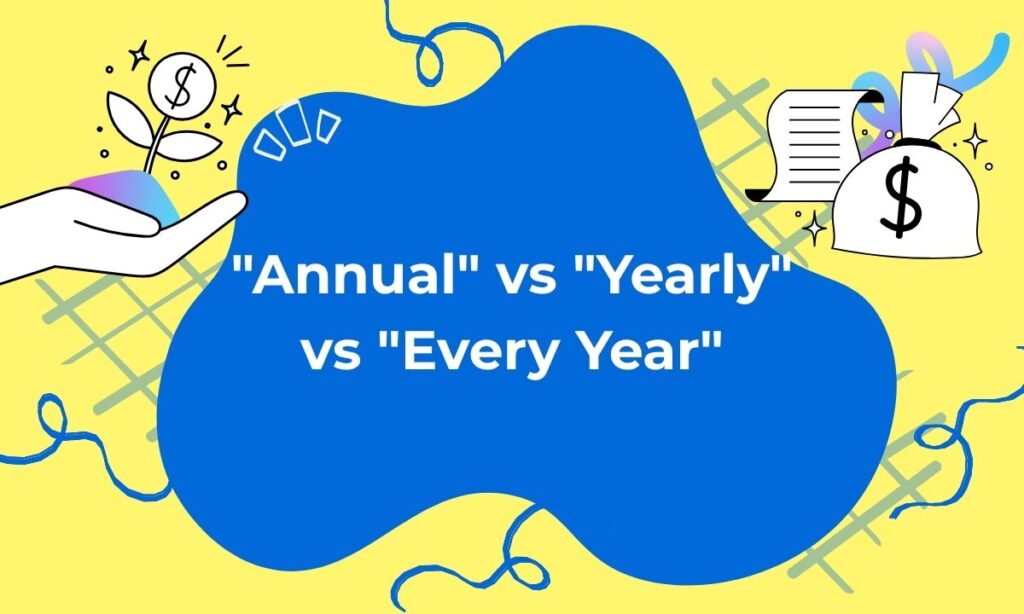 $

$

"Annual" vs "Yearly" vs "Every Year"